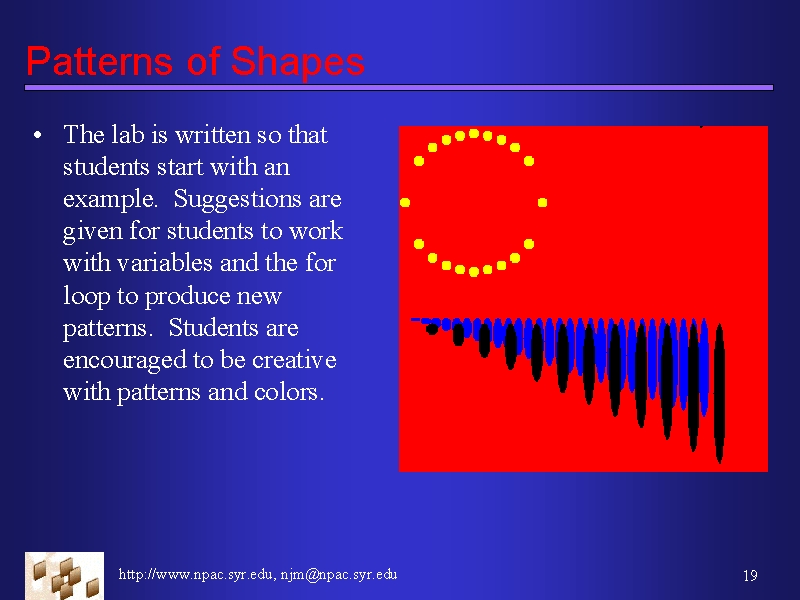 Patterns of Shapes

• The lab is written so that students start with an example. Suggestions are given for students to work with variables and the for loop to produce new patterns. Students are encouraged to be creative with patterns and colors.

http://www.npac.syr.edu, njm@npac.syr.edu

19